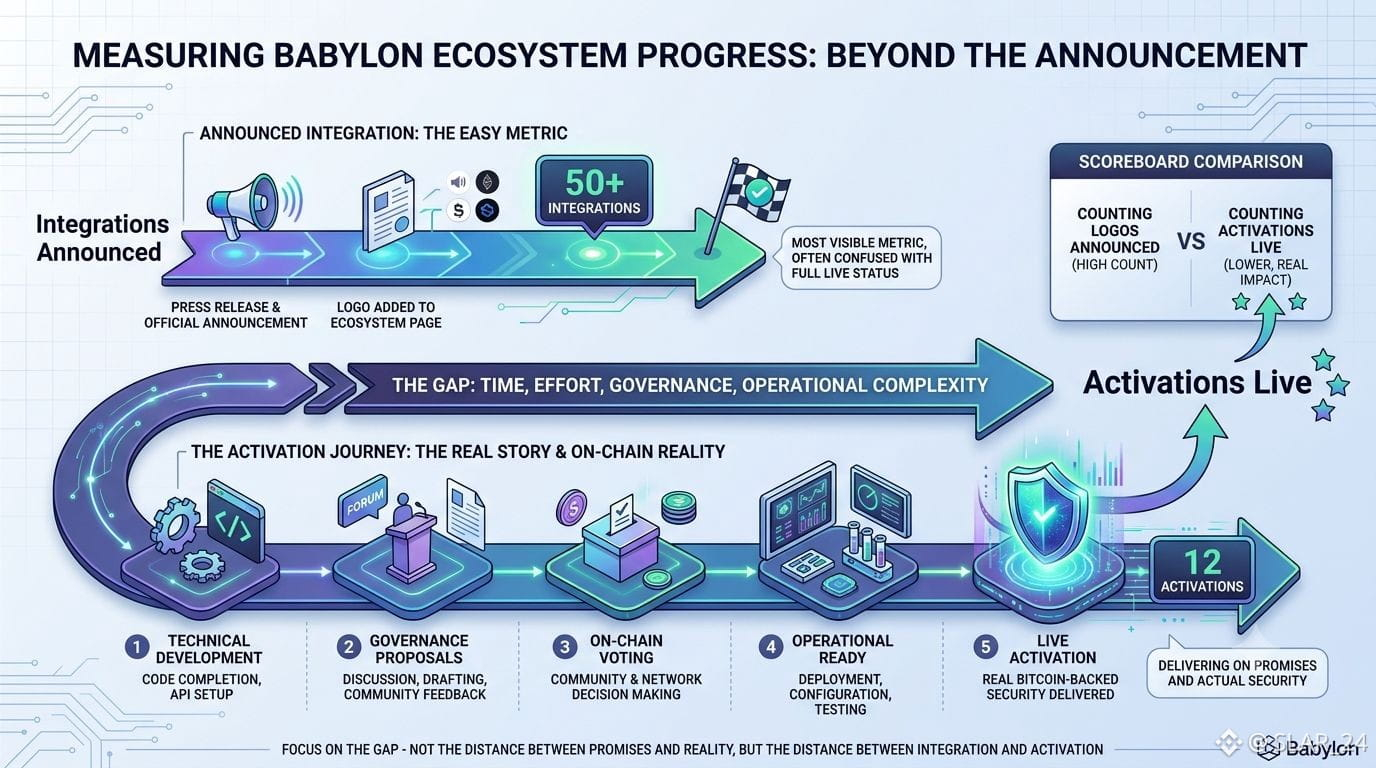 MEASURING BABYLON ECOSYSTEM PROGRESS: BEYOND THE ANNOUNCEMENT

ANNOUNCED INTEGRATION: THE EASY METRIC

Integrations Announced

PRESS RELEASE & OFFICIAL ANNOUNCEMENT

LOGO ADDED TO ECOSYSTEM PAGE

50+ INTEGRATIONS

MOST VISIBLE METRIC, OFTEN CONFUSED WITH FULL LIVE STATUS

SCOREBOARD COMPARISON

COUNTING LOGOS ANNOUNCED (HIGH COUNT)

VS

COUNTING ACTIVATIONS LIVE (LOWER, REAL IMPACT)

THE GAP: TIME, EFFORT, GOVERNANCE, OPERATIONAL COMPLEXITY

Activations Live

THE ACTIVATION JOURNEY: THE REAL STORY & ON-CHAIN REALITY

FORUM

12 ACTIVATIONS

1 TECHNICAL DEVELOPMENT
CODE COMPLETION, API SETUP

2 GOVERNANCE PROPOSALS
DISCUSSION, DRAFTING, COMMUNITY FEEDBACK

3 ON-CHAIN VOTING
COMMUNITY & NETWORK DECISION MAKING

4 OPERATIONAL READY
DEPLOYMENT, CONFIGURATION, TESTING

5 LIVE ACTIVATION
REAL BITCOIN-BACKED SECURITY DELIVERED

DELIVERING ON PROMISES AND ACTUAL SECURITY

FOCUS ON THE GAP - NOT THE DISTANCE BETWEEN PROMISES AND REALITY, BUT THE DISTANCE BETWEEN INTEGRATION AND ACTIVATION

@SLAR_24

Babylon